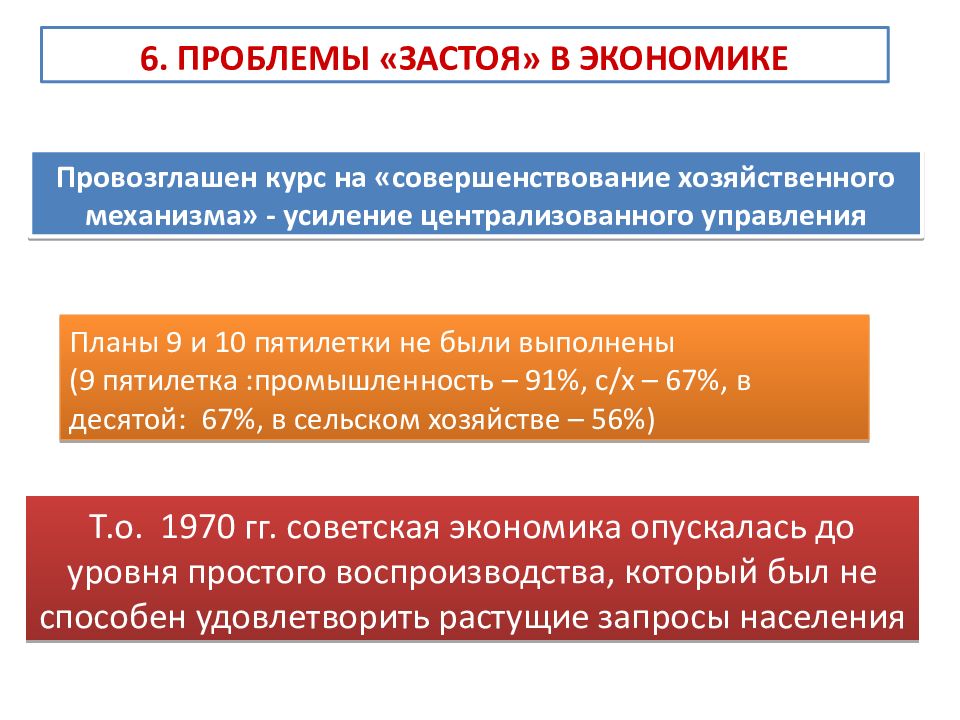 6. ПРОБЛЕМЫ «ЗАСТОЯ» В ЭКОНОМИКЕ

Провозглашен курс на «совершенствование хозяйственного механизма» - усиление централизованного управления

Планы 9 и 10 пятилетки не были выполнены
(9 пятилетка :промышленность – 91%, с/х – 67%, в десятой: 67%, в сельском хозяйстве – 56%)

Т.о. 1970 гг. советская экономика опускалась до уровня простого воспроизводства, который был не способен удовлетворить растущие запросы населения